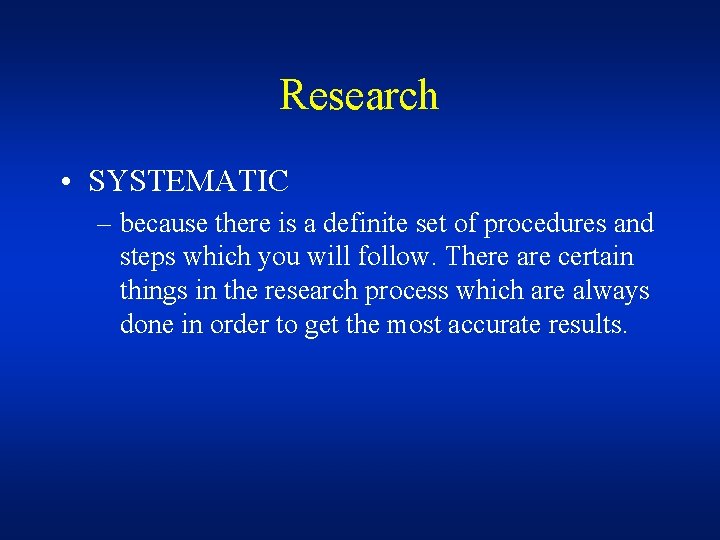 Research

• SYSTEMATIC
– because there is a definite set of procedures and steps which you will follow. There are certain things in the research process which are always done in order to get the most accurate results.